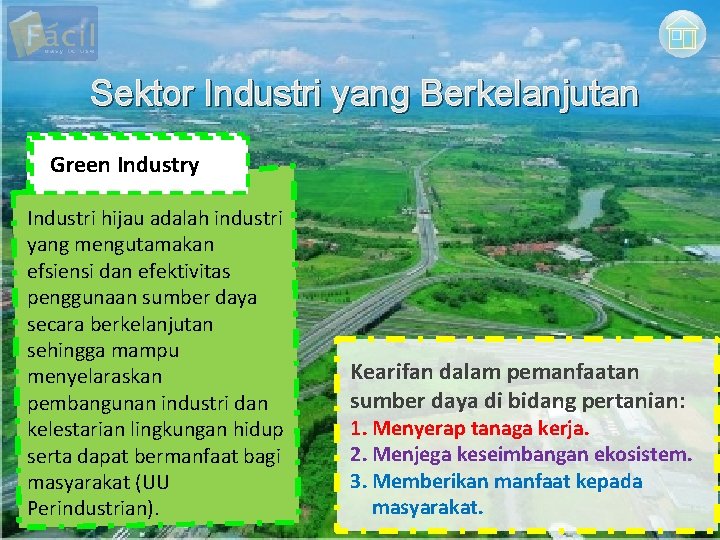 Fácil
easy to use

Sektor Industri yang Berkelanjutan

Green Industry

Industri hijau adalah industri yang mengutamakan efsiensi dan efektivitas penggunaan sumber daya secara berkelanjutan sehingga mampu menyelaraskan pembangunan industri dan kelestarian lingkungan hidup serta dapat bermanfaat bagi masyarakat (UU Perindustrian).

Kearifan dalam pemanfaatan sumber daya di bidang pertanian:
1. Menyerap tanaga kerja.
2. Menjega keseimbangan ekosistem.
3. Memberikan manfaat kepada masyarakat.